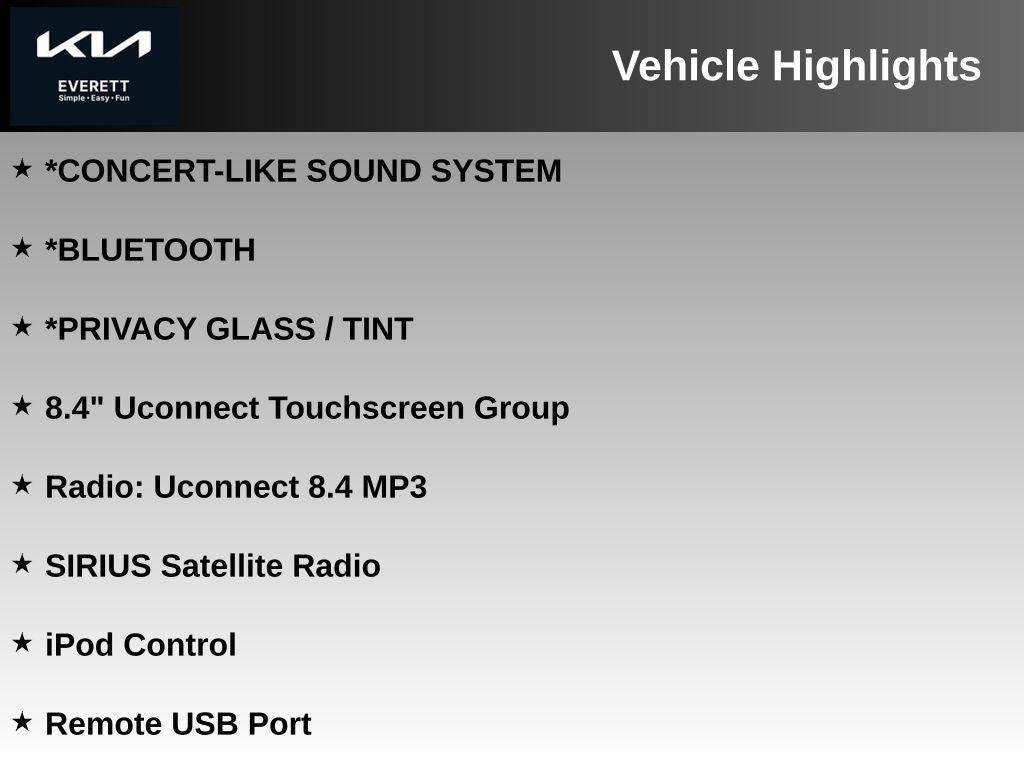 KIA
EVERETT
Simple • Easy • Fun

Vehicle Highlights

★ *CONCERT-LIKE SOUND SYSTEM

★ *BLUETOOTH

★ *PRIVACY GLASS / TINT

★ 8.4" Uconnect Touchscreen Group

★ Radio: Uconnect 8.4 MP3

★ SIRIUS Satellite Radio

★ iPod Control

★ Remote USB Port